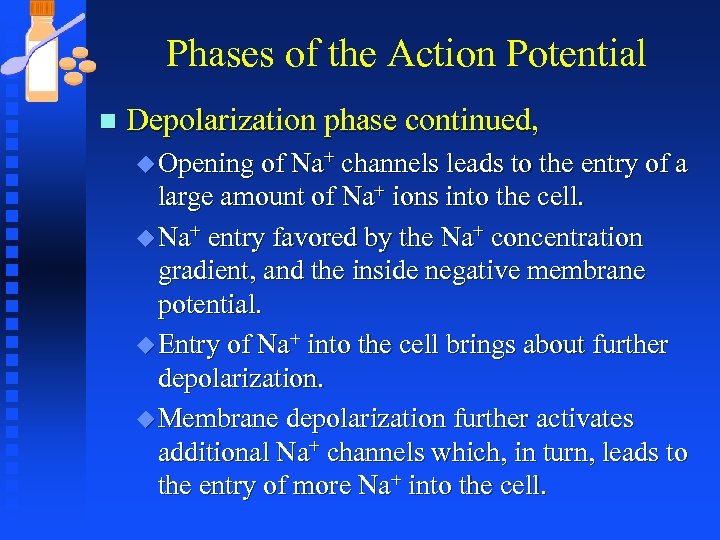 Phases of the Action Potential

Depolarization phase continued,

Opening of $Na^+$ channels leads to the entry of a large amount of $Na^+$ ions into the cell.

$Na^+$ entry favored by the $Na^+$ concentration gradient, and the inside negative membrane potential.

Entry of $Na^+$ into the cell brings about further depolarization.

Membrane depolarization further activates additional $Na^+$ channels which, in turn, leads to the entry of more $Na^+$ into the cell.